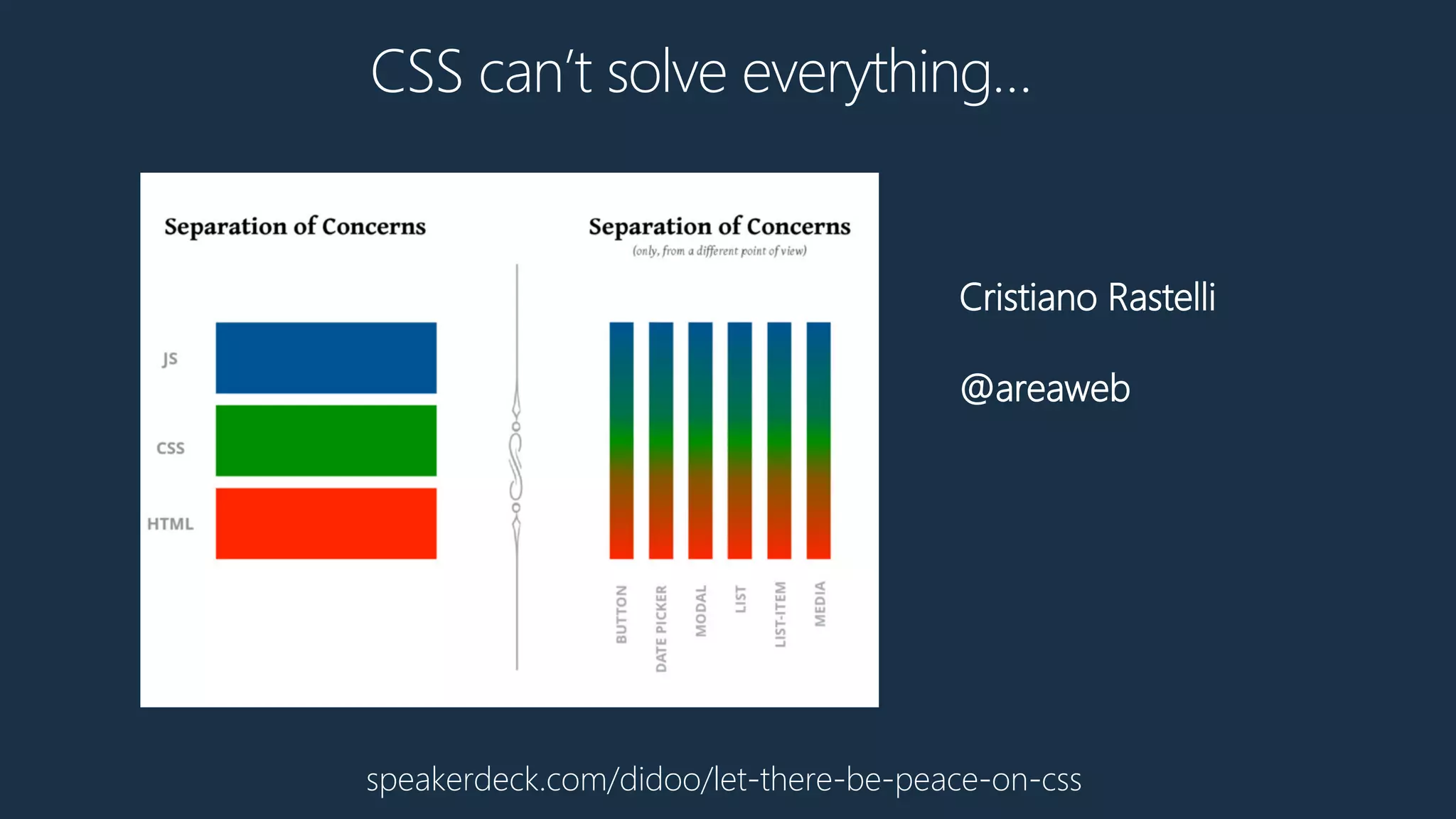 CSS can't solve everything...

Separation of Concerns

JS

CSS

HTML

Separation of Concerns
(only, from a different point of view)

BUTTON

DATE PICKER

MODAL

LIST

LIST-ITEM

MEDIA

Cristiano Rastelli

@areaweb

speakerdeck.com/didoo/let-there-be-peace-on-css